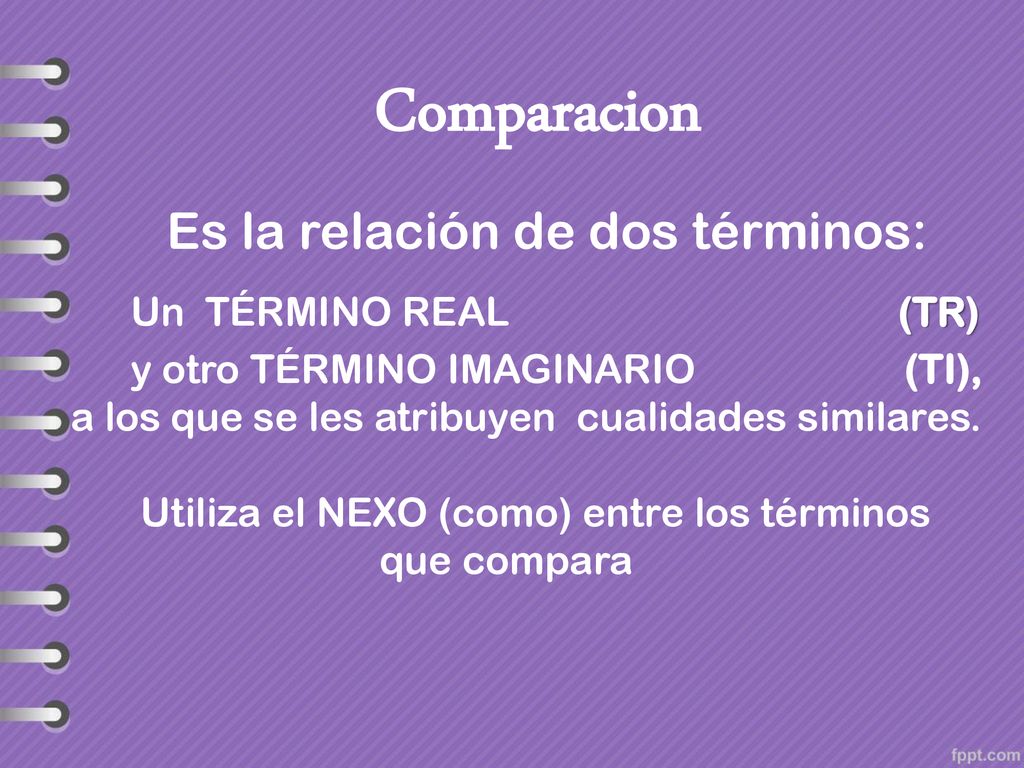 Comparacion

Es la relación de dos términos:

Un TÉRMINO REAL (TR)
y otro TÉRMINO IMAGINARIO (TI),
a los que se les atribuyen cualidades similares.

Utiliza el NEXO (como) entre los términos que compara

fppt.com